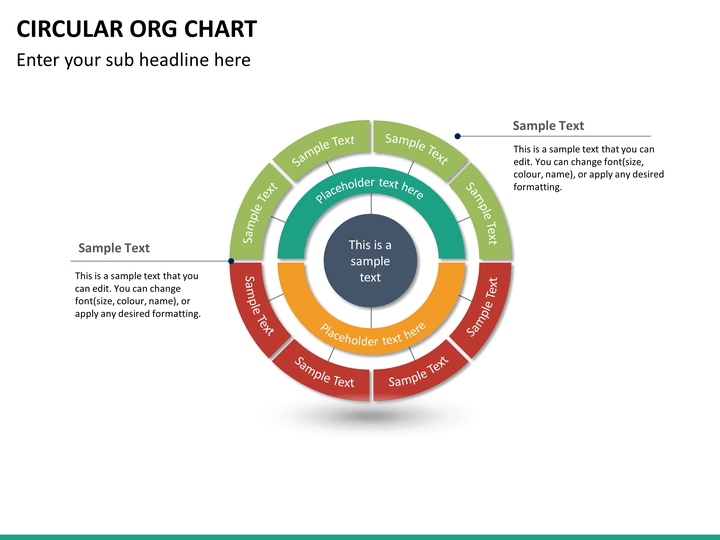 CIRCULAR ORG CHART

Enter your sub headline here

Sample Text

This is a sample text that you can edit. You can change font(size, colour, name), or apply any desired formatting.

Sample Text

This is a sample text that you can edit. You can change font(size, colour, name), or apply any desired formatting.

Sample Text

Sample Text

Sample Text

Sample Text

Placeholder text here

This is a sample text

Placeholder text here

Sample Text

Sample Text

Sample Text

Sample Text